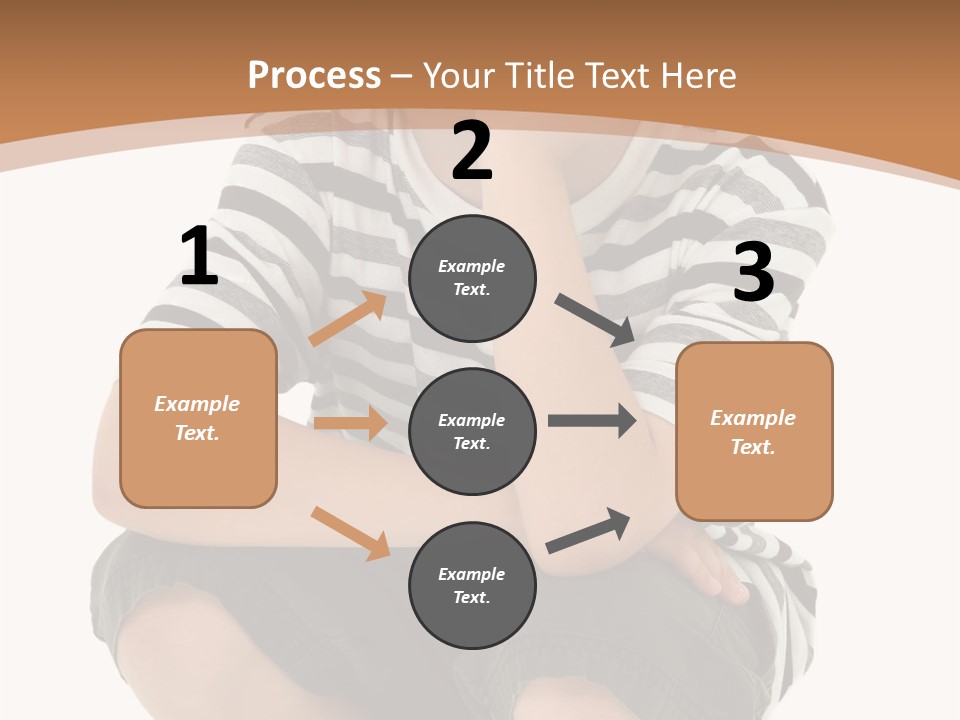 Process – Your Title Text Here

1

Example Text.

2

Example Text.

Example Text.

Example Text.

3

Example Text.